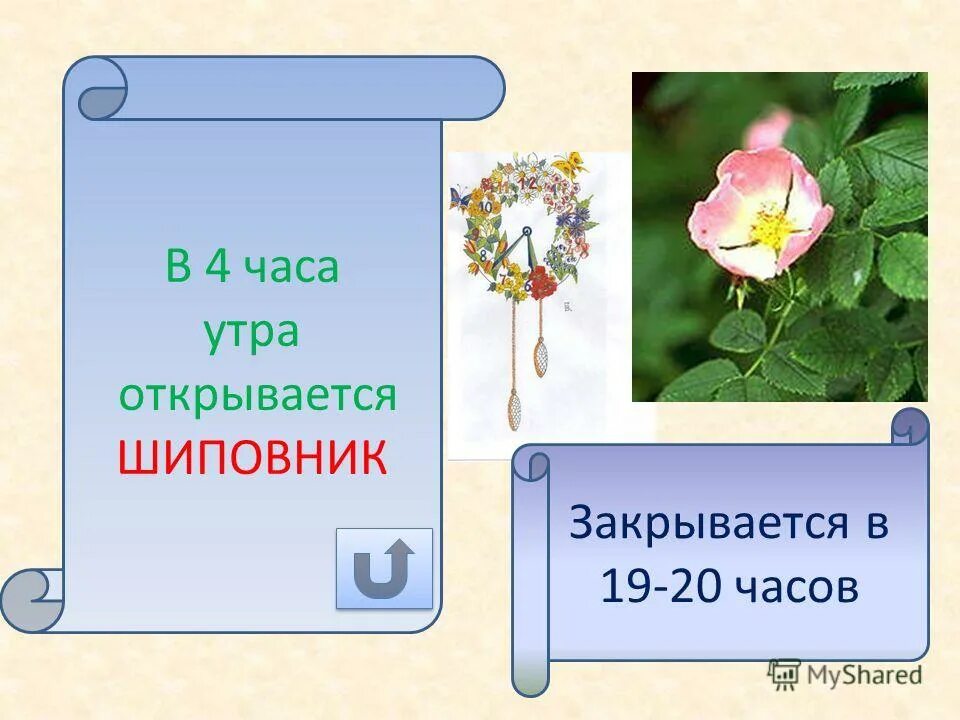 В 4 часа утра открывается ШИПОВНИК

Закрывается в 19-20 часов

MyShared